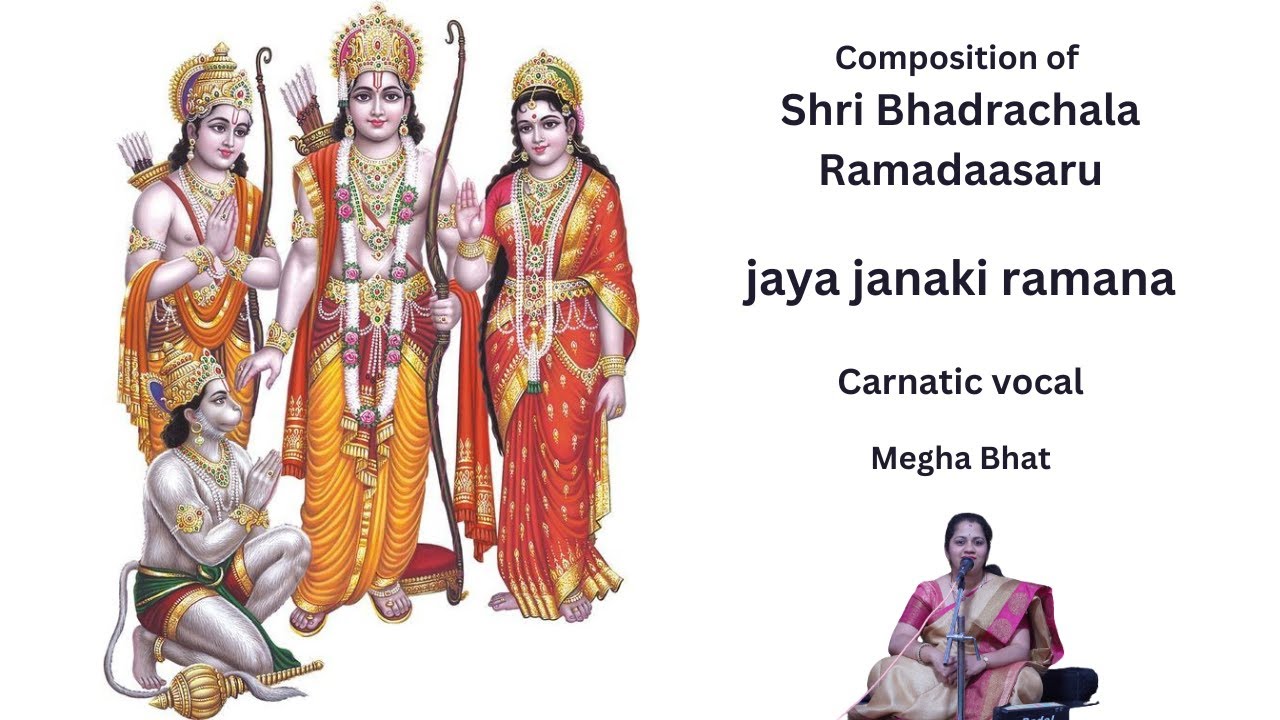 Composition of
Shri Bhadrachala Ramadaasaru

jaya janaki ramana

Carnatic vocal

Megha Bhat